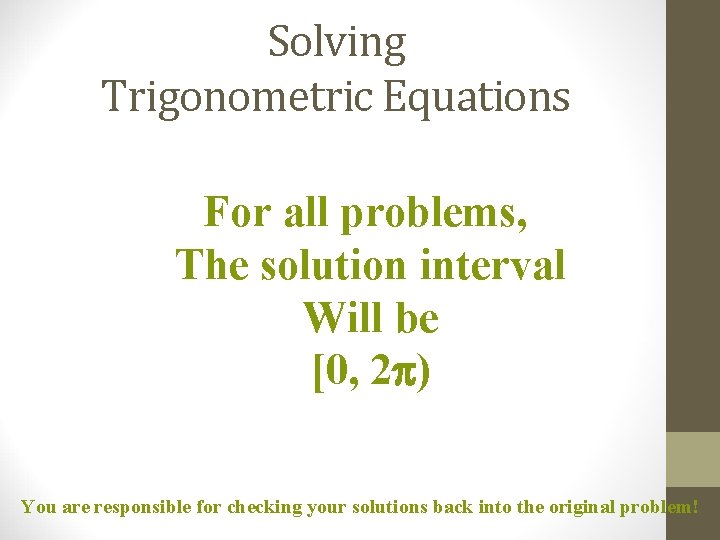 Solving
Trigonometric Equations

For all problems,
The solution interval
Will be
$[0, 2\pi)$

You are responsible for checking your solutions back into the original problem!